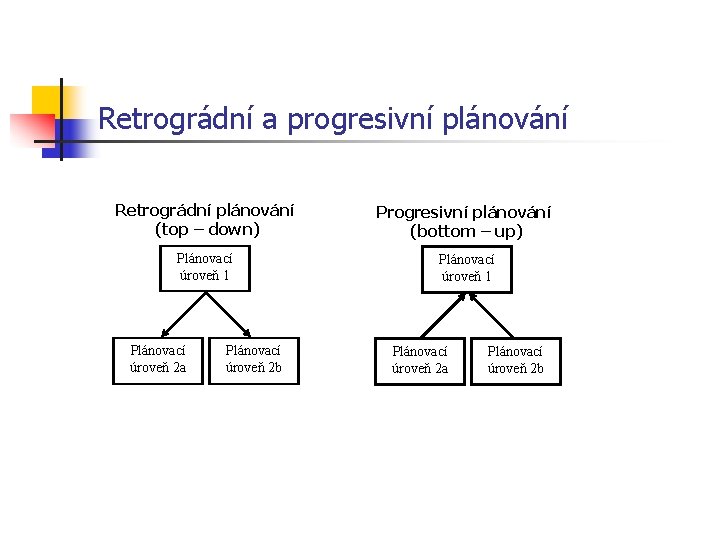 Retrográdní a progresivní plánování

Retrográdní plánování
(top – down)

Plánovací úroveň 1

Plánovací úroveň 2a

Plánovací úroveň 2b

Progresivní plánování
(bottom – up)

Plánovací úroveň 1

Plánovací úroveň 2a

Plánovací úroveň 2b